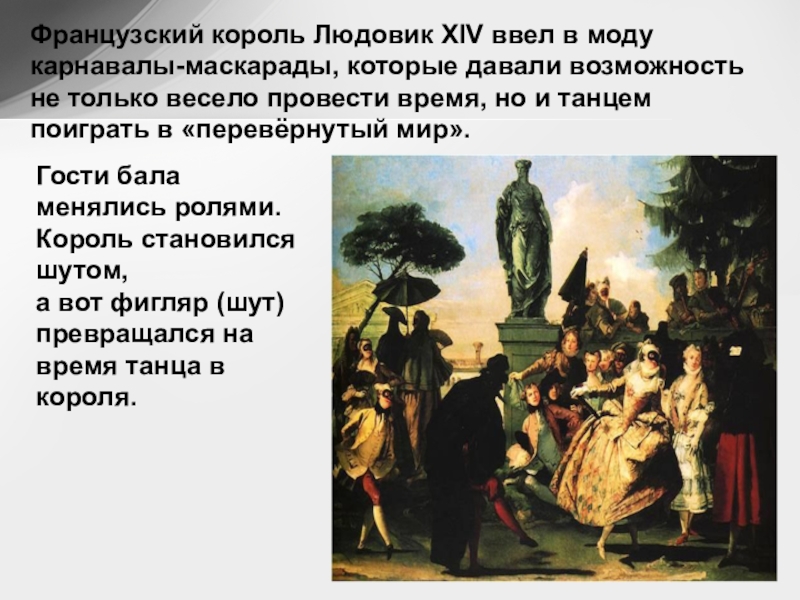 Французский король Людовик XIV ввел в моду карнавалы-маскарады, которые давали возможность не только весело провести время, но и танцем поиграть в «перевёрнутый мир».

Гости бала менялись ролями. Король становился шутом, а вот фигляр (шут) превращался на время танца в короля.